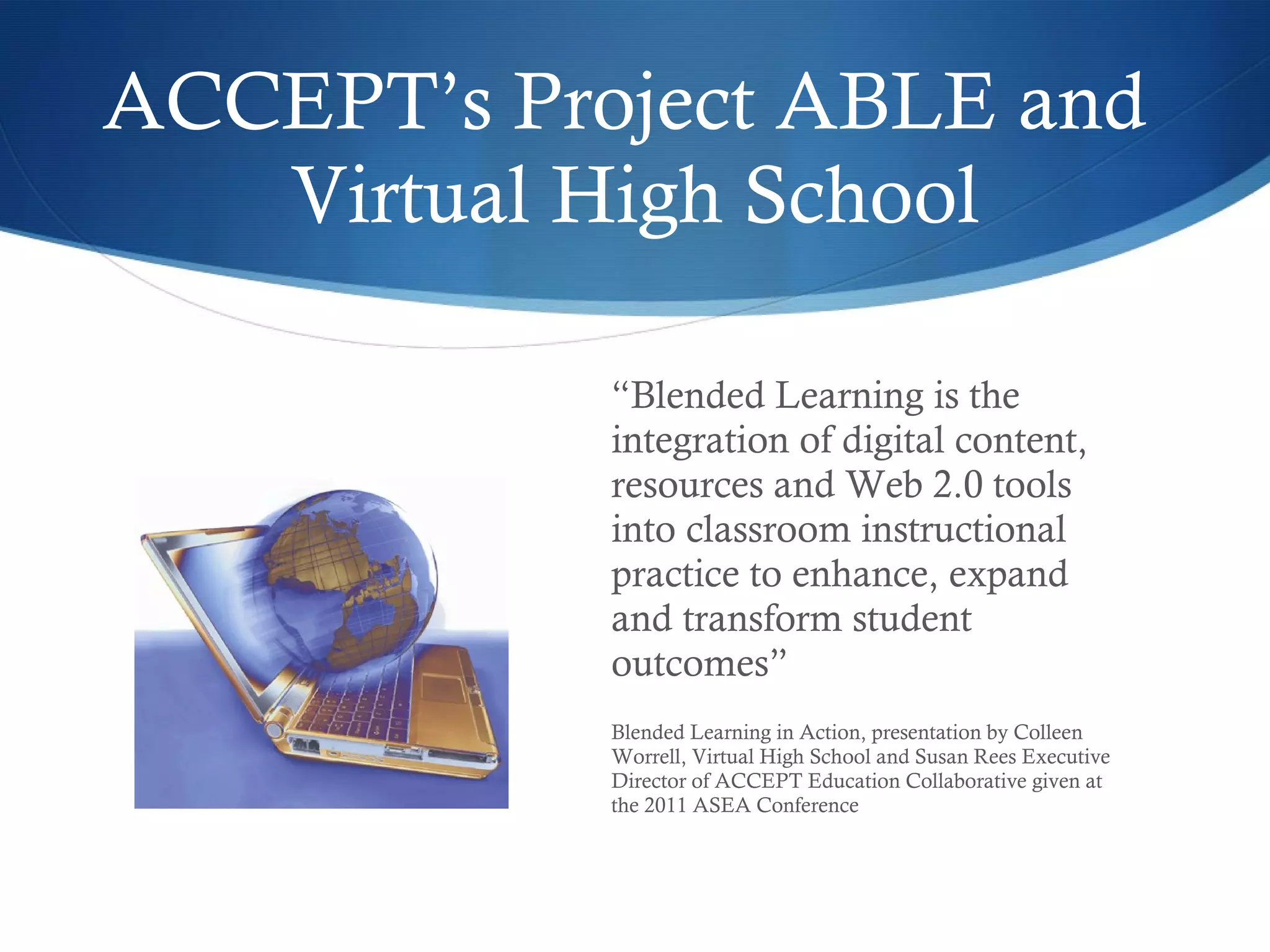 ACCEPT’s Project ABLE and Virtual High School

“Blended Learning is the integration of digital content, resources and Web 2.0 tools into classroom instructional practice to enhance, expand and transform student outcomes”

Blended Learning in Action, presentation by Colleen Worrell, Virtual High School and Susan Rees Executive Director of ACCEPT Education Collaborative given at the 2011 ASEA Conference